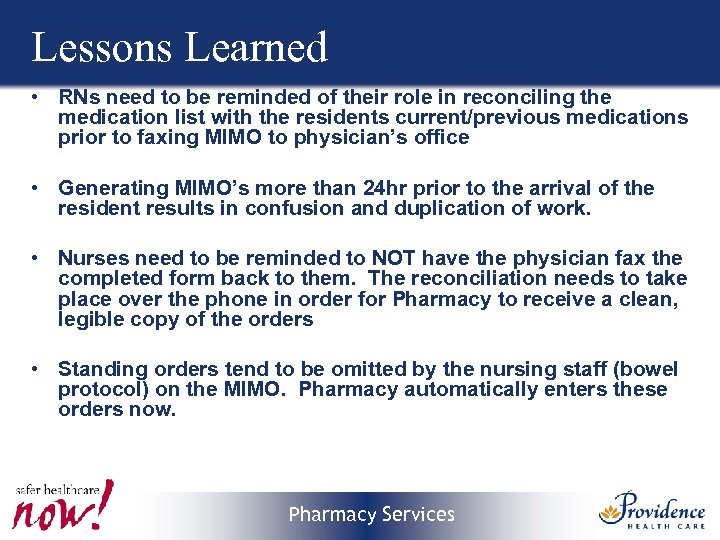 Lessons Learned

• RNs need to be reminded of their role in reconciling the medication list with the residents current/previous medications prior to faxing MIMO to physician's office

• Generating MIMO's more than 24hr prior to the arrival of the resident results in confusion and duplication of work.

• Nurses need to be reminded to NOT have the physician fax the completed form back to them. The reconciliation needs to take place over the phone in order for Pharmacy to receive a clean, legible copy of the orders

• Standing orders tend to be omitted by the nursing staff (bowel protocol) on the MIMO. Pharmacy automatically enters these orders now.

safer healthcare now!

Pharmacy Services

Providence HEALTH CARE